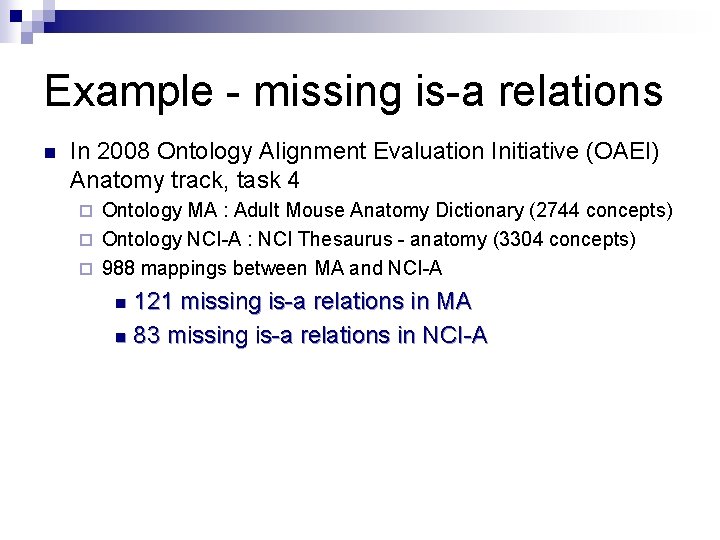 Example - missing is-a relations

In 2008 Ontology Alignment Evaluation Initiative (OAEI) Anatomy track, task 4

Ontology MA : Adult Mouse Anatomy Dictionary (2744 concepts)

Ontology NCI-A : NCI Thesaurus - anatomy (3304 concepts)

988 mappings between MA and NCI-A

121 missing is-a relations in MA

83 missing is-a relations in NCI-A